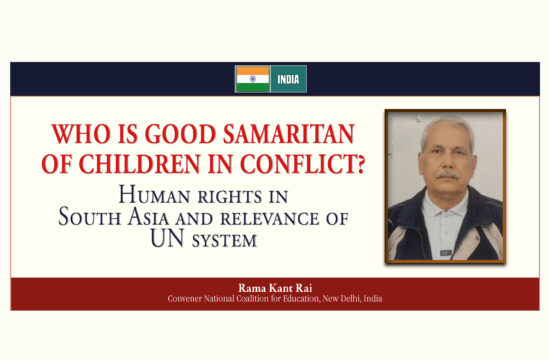 INDIA

WHO IS GOOD SAMARITAN OF CHILDREN IN CONFLICT?

HUMAN RIGHTS IN SOUTH ASIA AND RELEVANCE OF UN SYSTEM

Rama Kant Rai
Convener National Coalition for Education, New Delhi, India